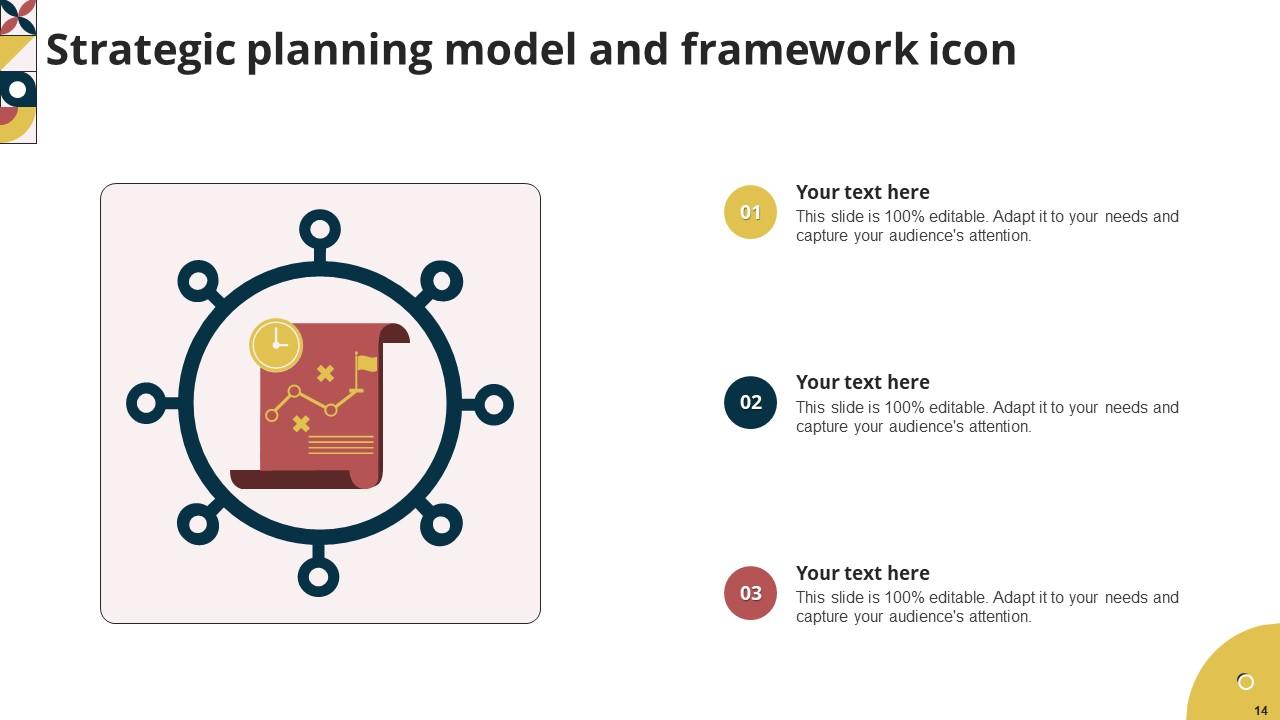 Strategic planning model and framework icon

01

Your text here

This slide is 100% editable. Adapt it to your needs and capture your audience's attention.

02

Your text here

This slide is 100% editable. Adapt it to your needs and capture your audience's attention.

03

Your text here

This slide is 100% editable. Adapt it to your needs and capture your audience's attention.

14